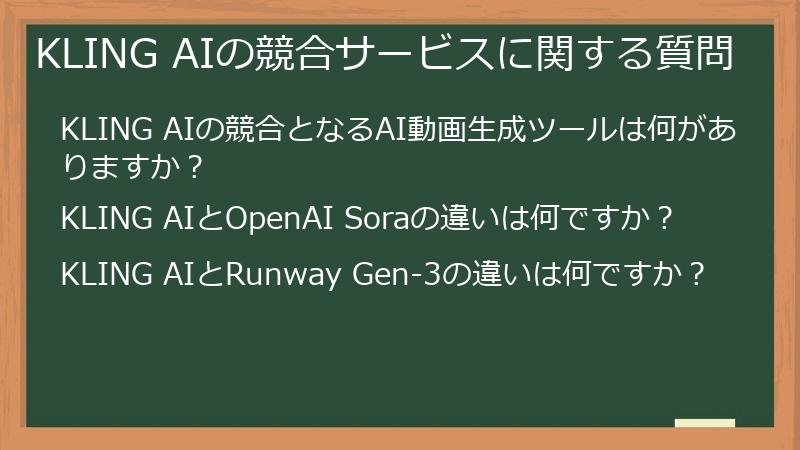 KLING AIの競合サービスに関する質問

KLING AIの競合となるAI動画生成ツールは何がありますか？

KLING AIとOpenAI Soraの違いは何ですか？

KLING AIとRunway Gen-3の違いは何ですか？